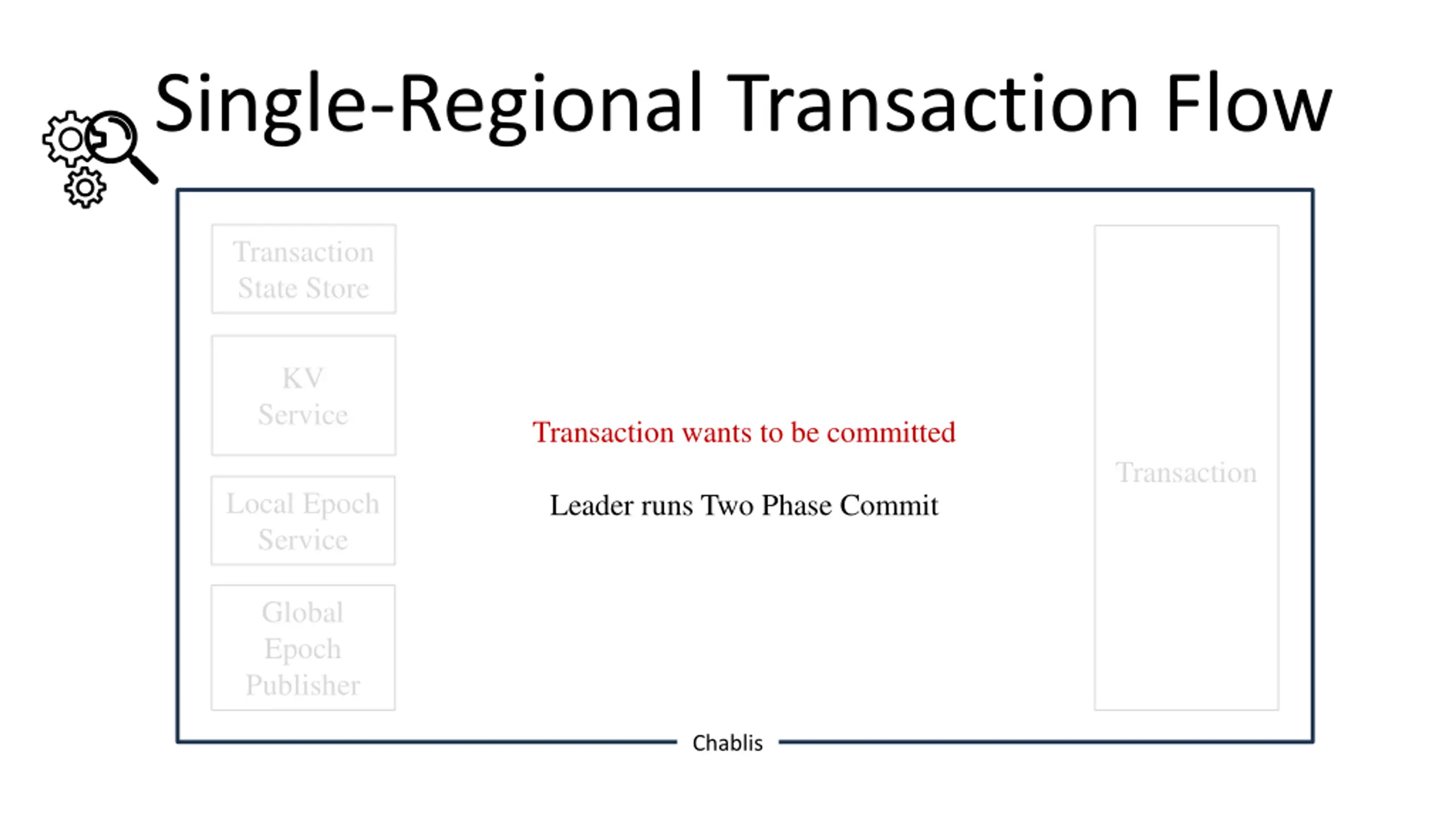 Single-Regional Transaction Flow

Transaction State Store

KV Service

Local Epoch Service

Global Epoch Publisher

Transaction wants to be committed

Leader runs Two Phase Commit

Transaction

Chablis